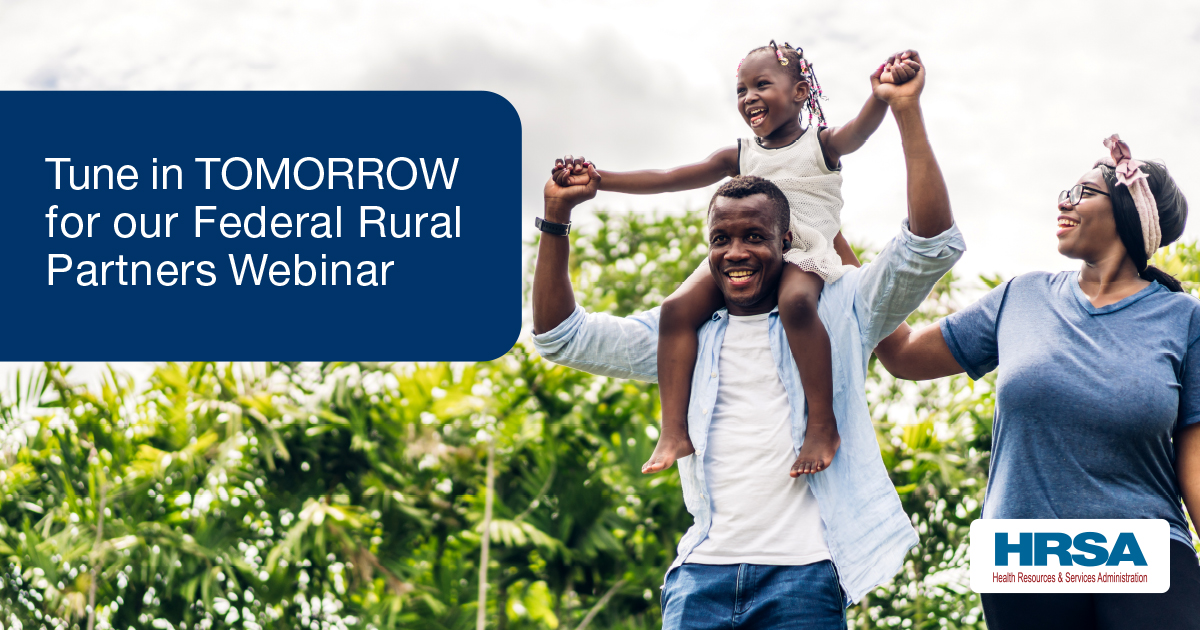 Tune in TOMORROW for our Federal Rural Partners Webinar

HRSA
Health Resources & Services Administration